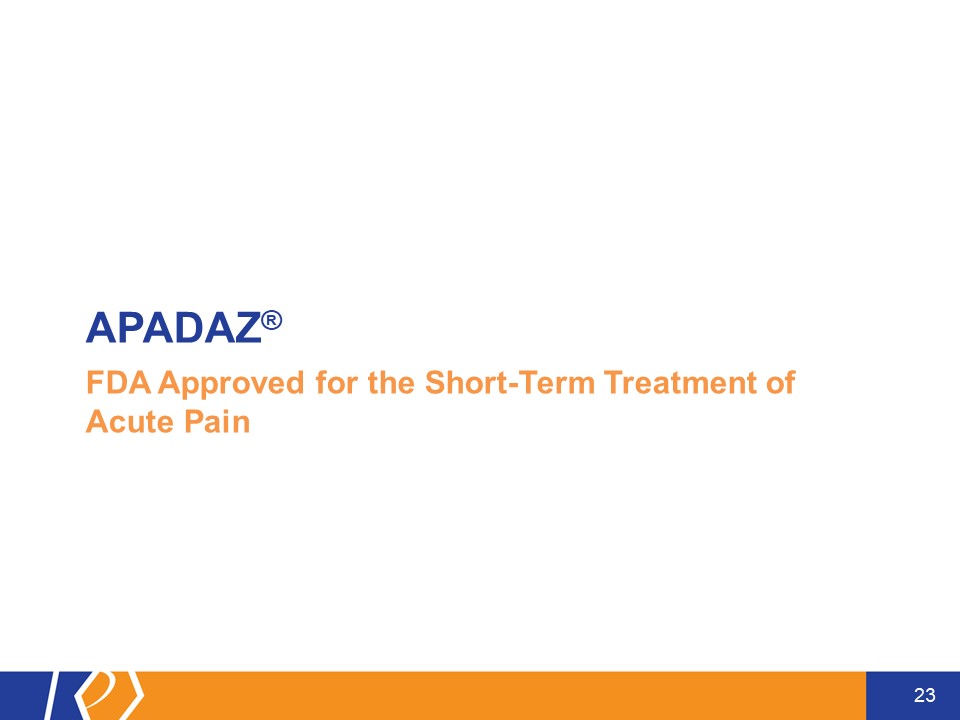 APADAZ®

FDA Approved for the Short-Term Treatment of Acute Pain

23